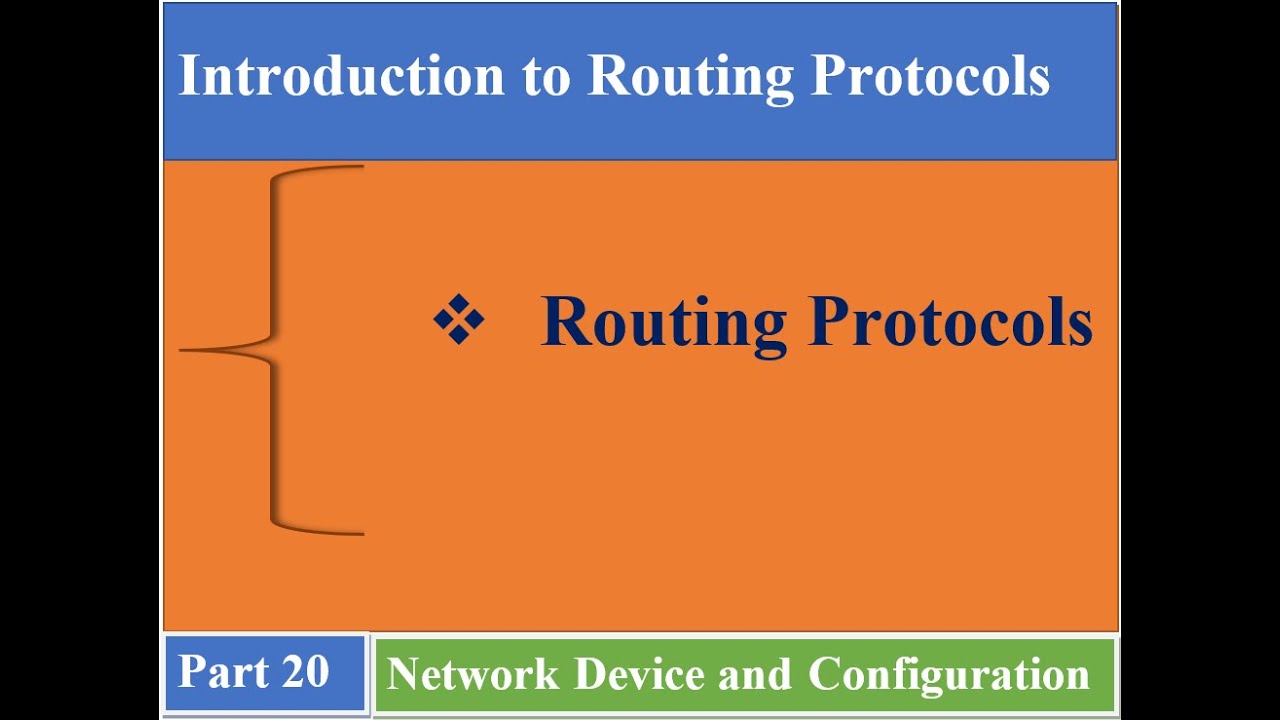 Introduction to Routing Protocols

❖ Routing Protocols

Part 20

Network Device and Configuration